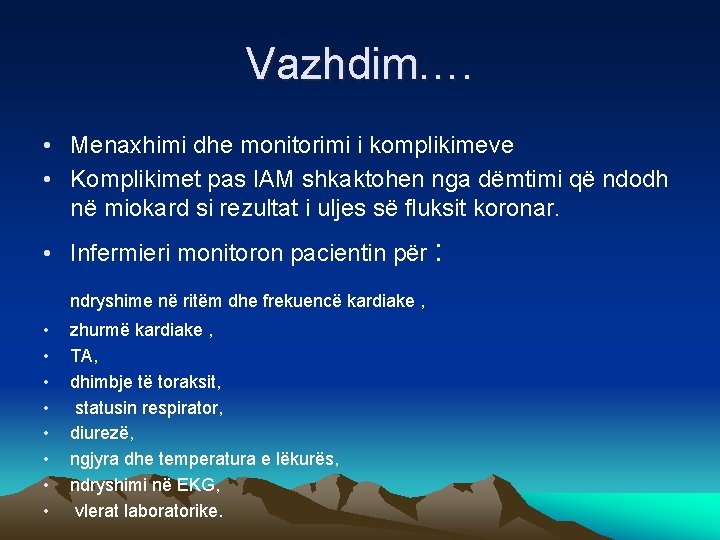 Vazhdim….

• Menaxhimi dhe monitorimi i komplikimeve
• Komplikimet pas IAM shkaktohen nga dëmtimi që ndodh në miokard si rezultat i uljes së fluksit koronar.
• Infermieri monitoron pacientin për :

ndryshime në ritëm dhe frekuencë kardiake ,
• zhurmë kardiake ,
• TA,
• dhimbje të toraksit,
• statusin respirator,
• diurezë,
• ngjyra dhe temperatura e lëkurës,
• ndryshimi në EKG,
• vlerat laboratorike.